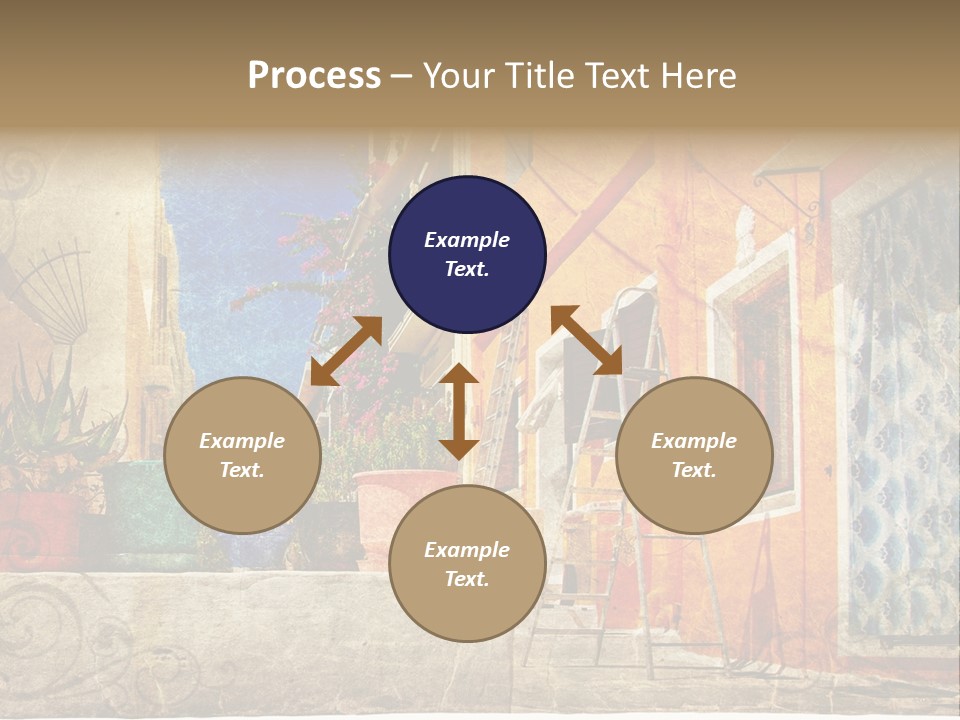 Process – Your Title Text Here

Example Text.

Example Text.

Example Text.

Example Text.